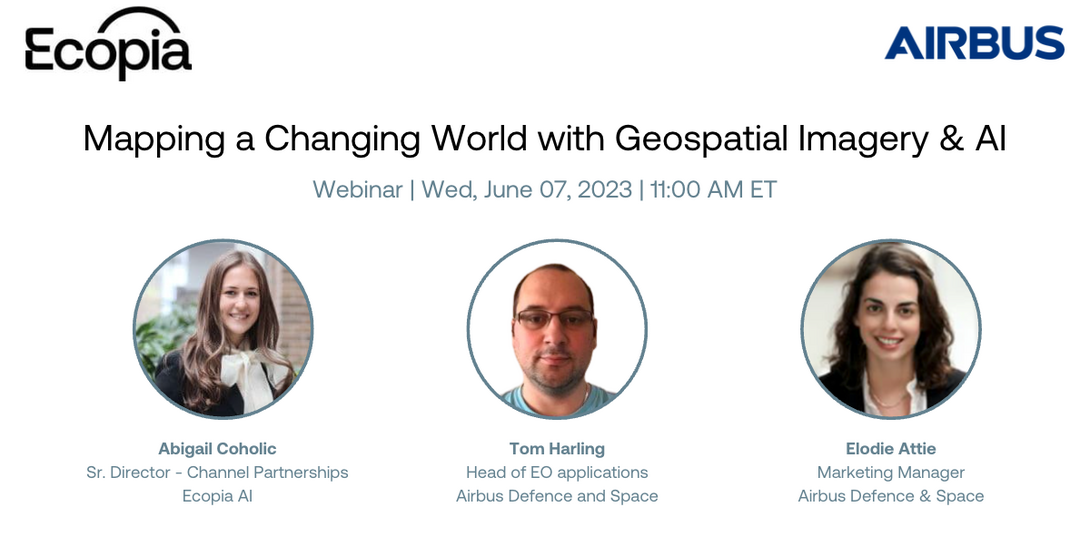 Ecopia

AIRBUS

Mapping a Changing World with Geospatial Imagery & AI

Webinar | Wed, June 07, 2023 | 11:00 AM ET

Abigail Coholic
Sr. Director - Channel Partnerships
Ecopia AI

Tom Harling
Head of EO applications
Airbus Defence and Space

Elodie Attie
Marketing Manager
Airbus Defence & Space